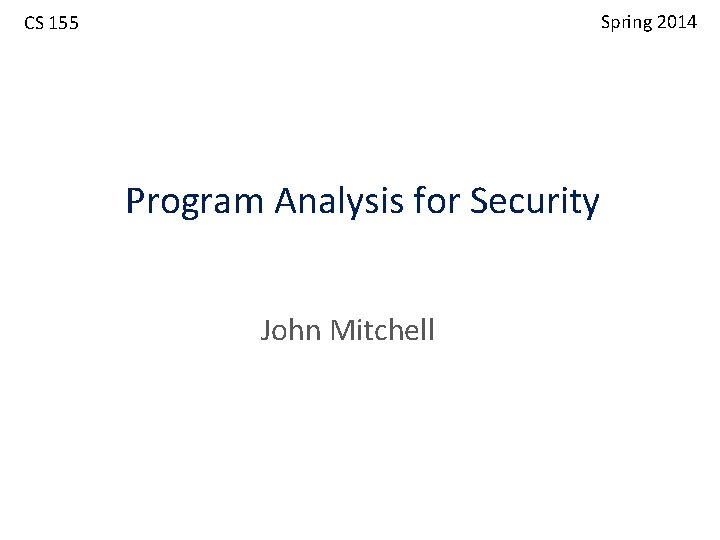 CS 155

Spring 2014

Program Analysis for Security

John Mitchell